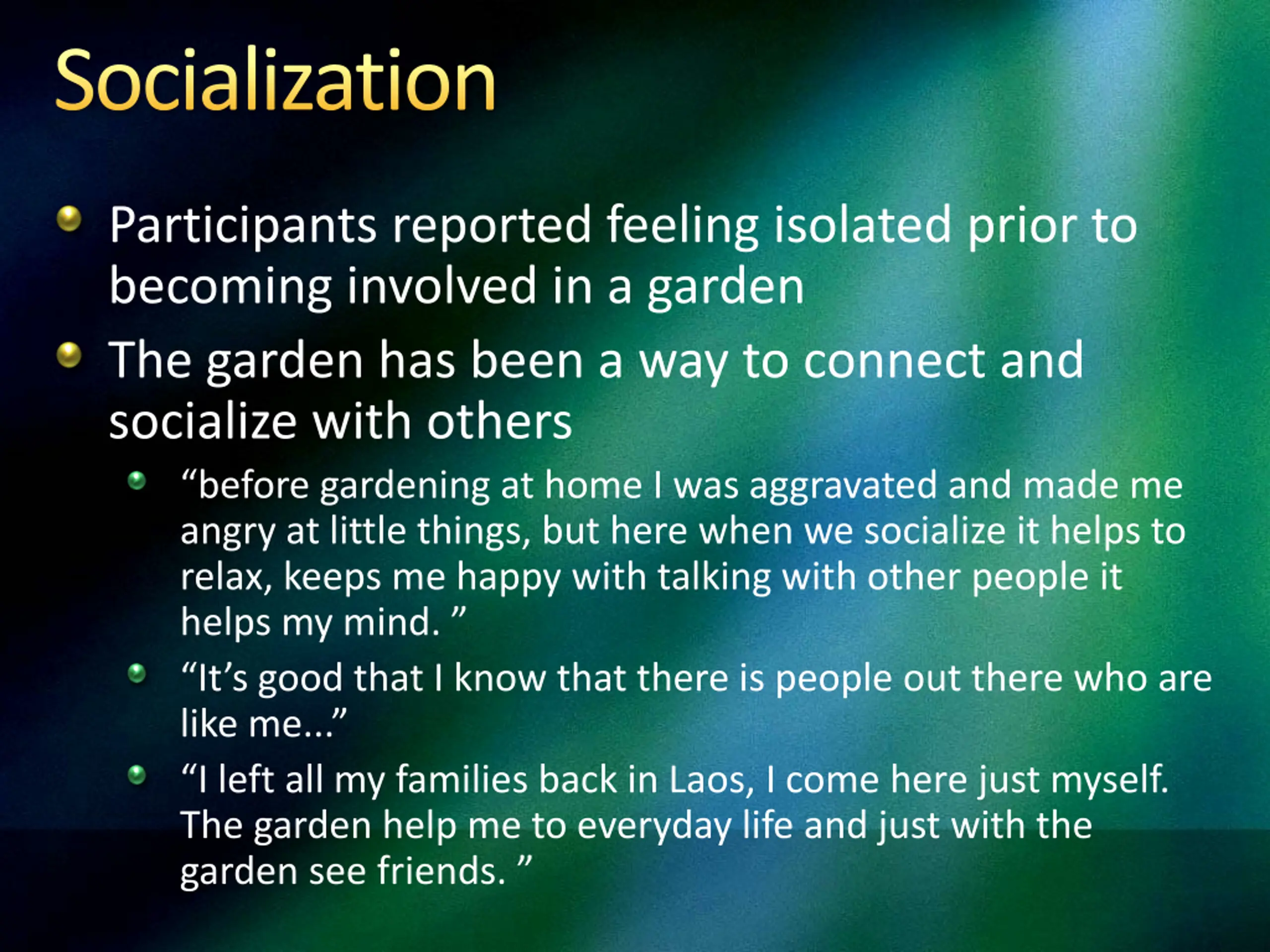 Socialization

- Participants reported feeling isolated prior to becoming involved in a garden
- The garden has been a way to connect and socialize with others
  - “before gardening at home I was aggravated and made me angry at little things, but here when we socialize it helps to relax, keeps me happy with talking with other people it helps my mind. ”
  - “It’s good that I know that there is people out there who are like me...”
  - “I left all my families back in Laos, I come here just myself. The garden help me to everyday life and just with the garden see friends. ”